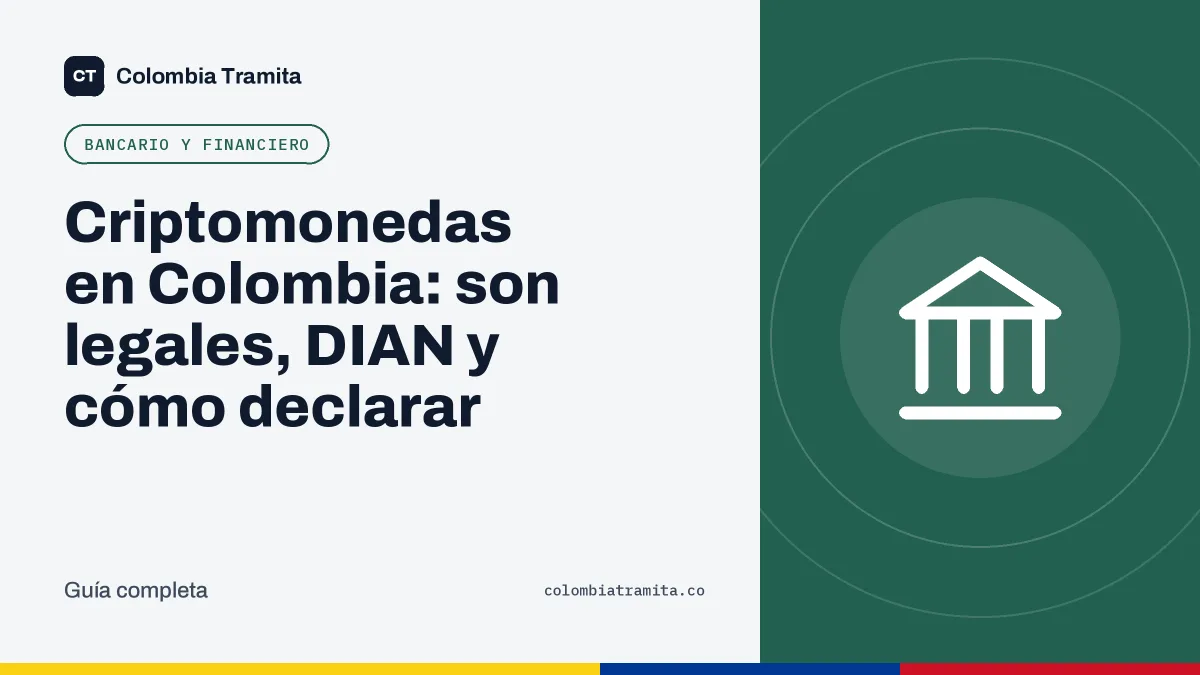 CT Colombia Tramita

BANCARIO Y FINANCIERO

Criptomonedas en Colombia: son legales, DIAN y cómo declarar

Guía completa

colombiatramita.co